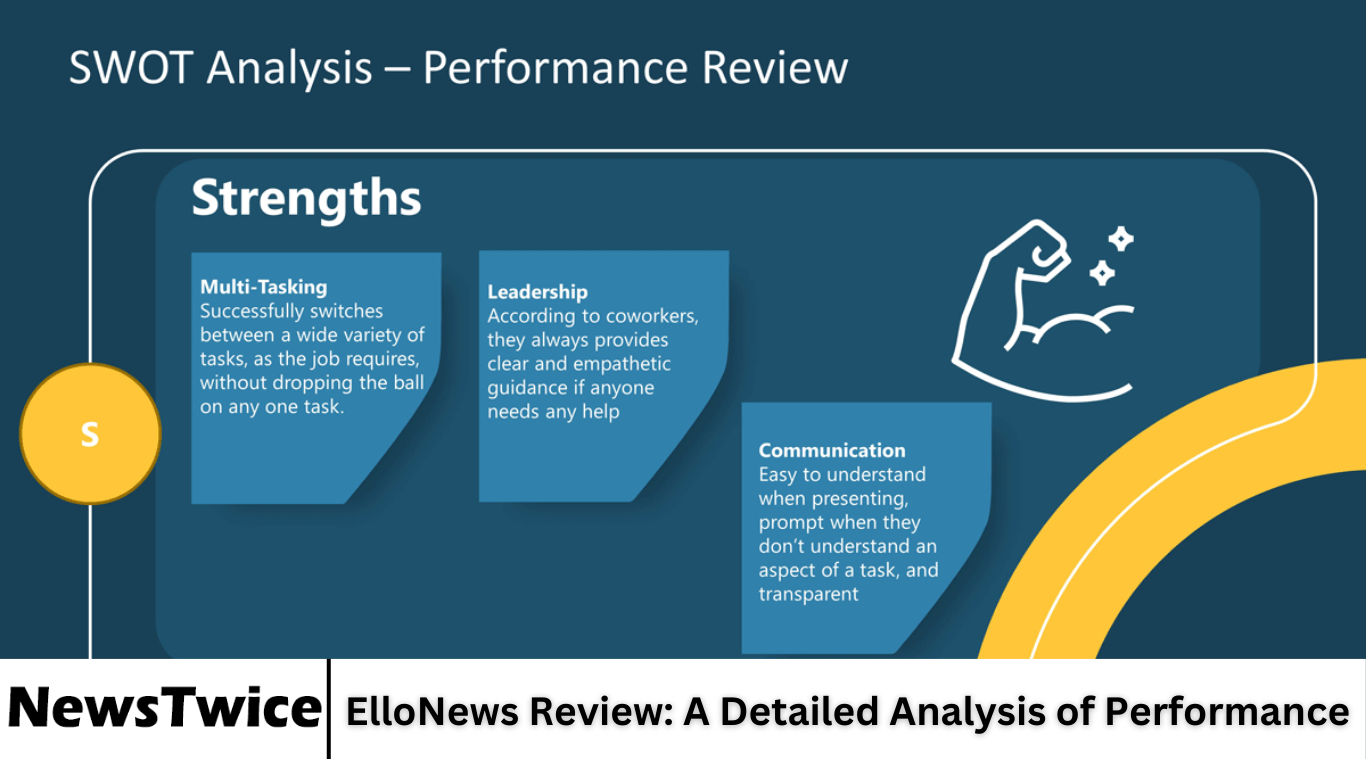 SWOT Analysis – Performance Review

Strengths

S

Multi-Tasking
Successfully switches between a wide variety of tasks, as the job requires, without dropping the ball on any one task.

Leadership
According to coworkers, they always provides clear and empathetic guidance if anyone needs any help

Communication
Easy to understand when presenting, prompt when they don't understand an aspect of a task, and transparent

NewsTwice

ElloNews Review: A Detailed Analysis of Performance